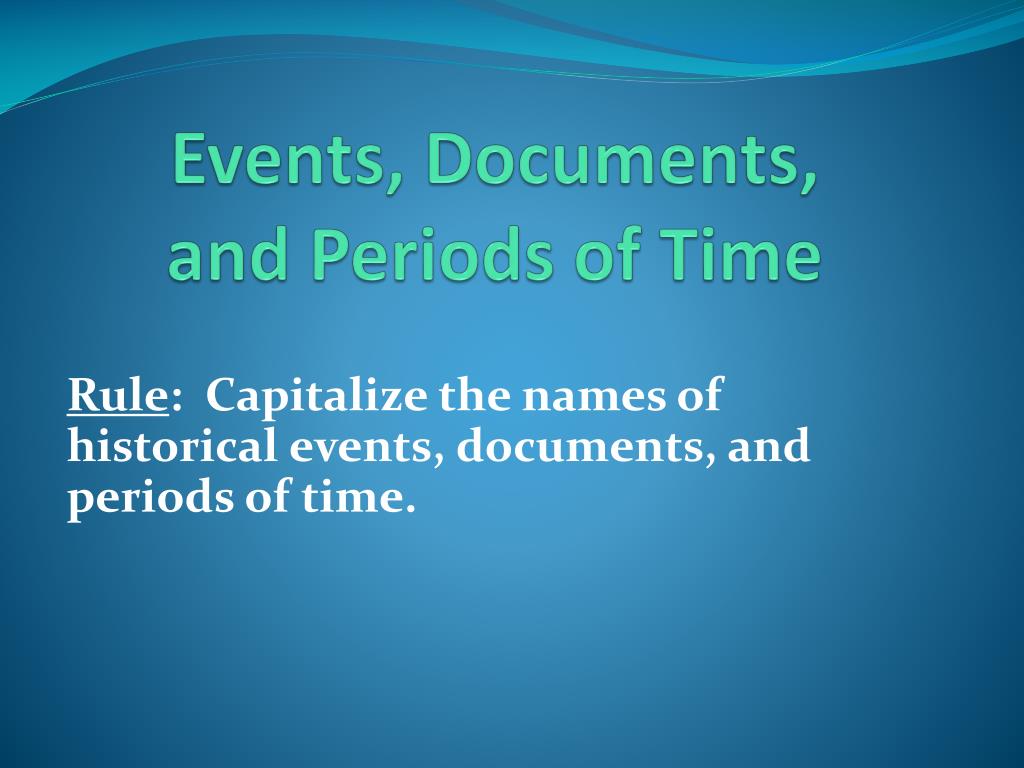 Events, Documents, and Periods of Time

Rule: Capitalize the names of historical events, documents, and periods of time.